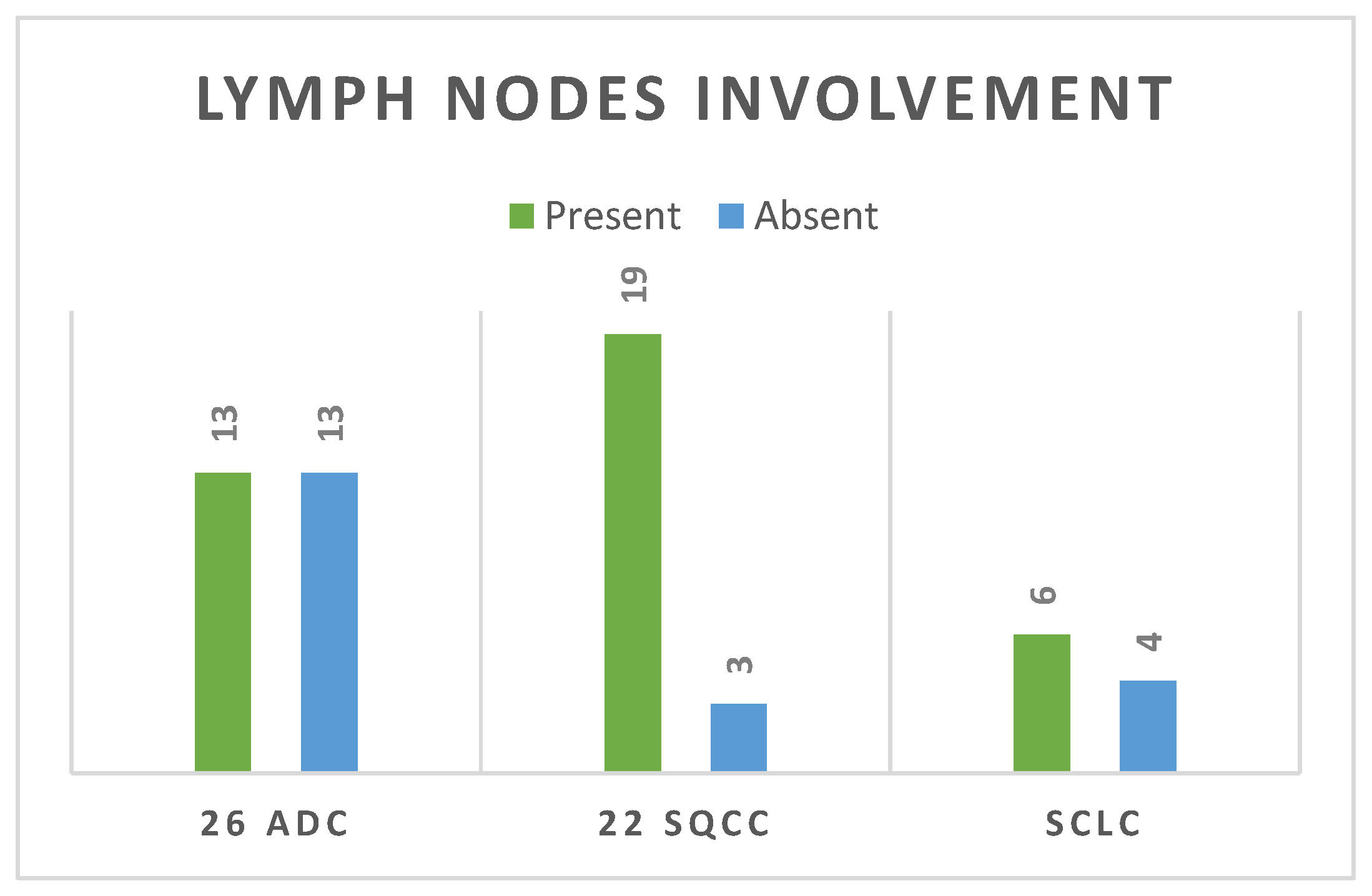 LYMPH NODES INVOLVEMENT

Present Absent

13 13 19 3 6 4

26 ADC 22 SQCC SCLC